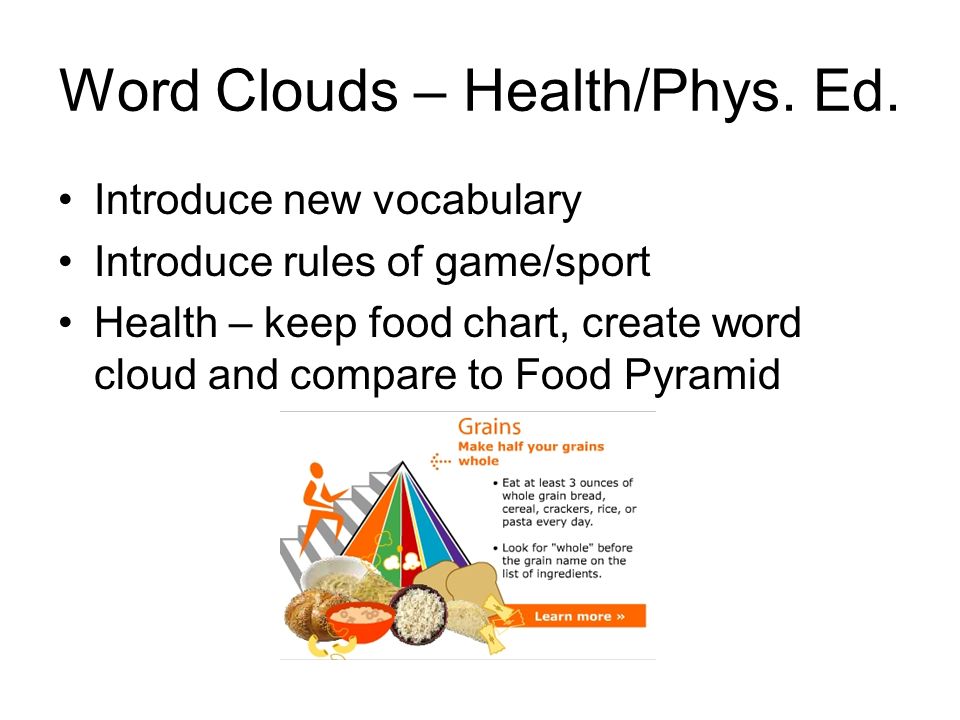 Word Clouds – Health/Phys. Ed.

• Introduce new vocabulary
• Introduce rules of game/sport
• Health – keep food chart, create word cloud and compare to Food Pyramid

Grains
Make half your grains whole

• Eat at least 3 ounces of whole grain bread, cereal, crackers, rice, or pasta every day.

• Look for "whole" before the grain name on the list of ingredients.

Learn more »